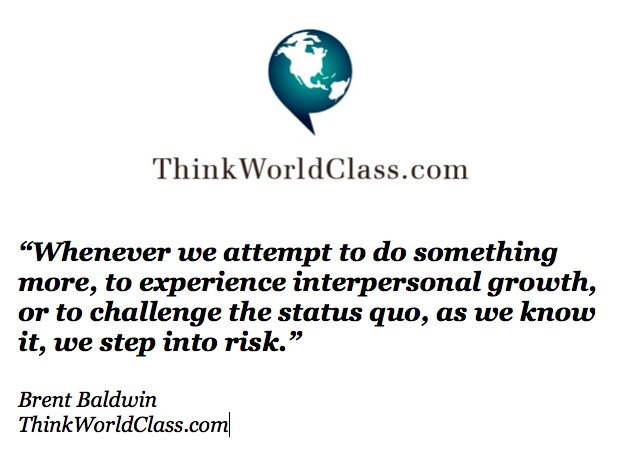 ThinkWorldClass.com

“Whenever we attempt to do something more, to experience interpersonal growth, or to challenge the status quo, as we know it, we step into risk.”

Brent Baldwin
ThinkWorldClass.com